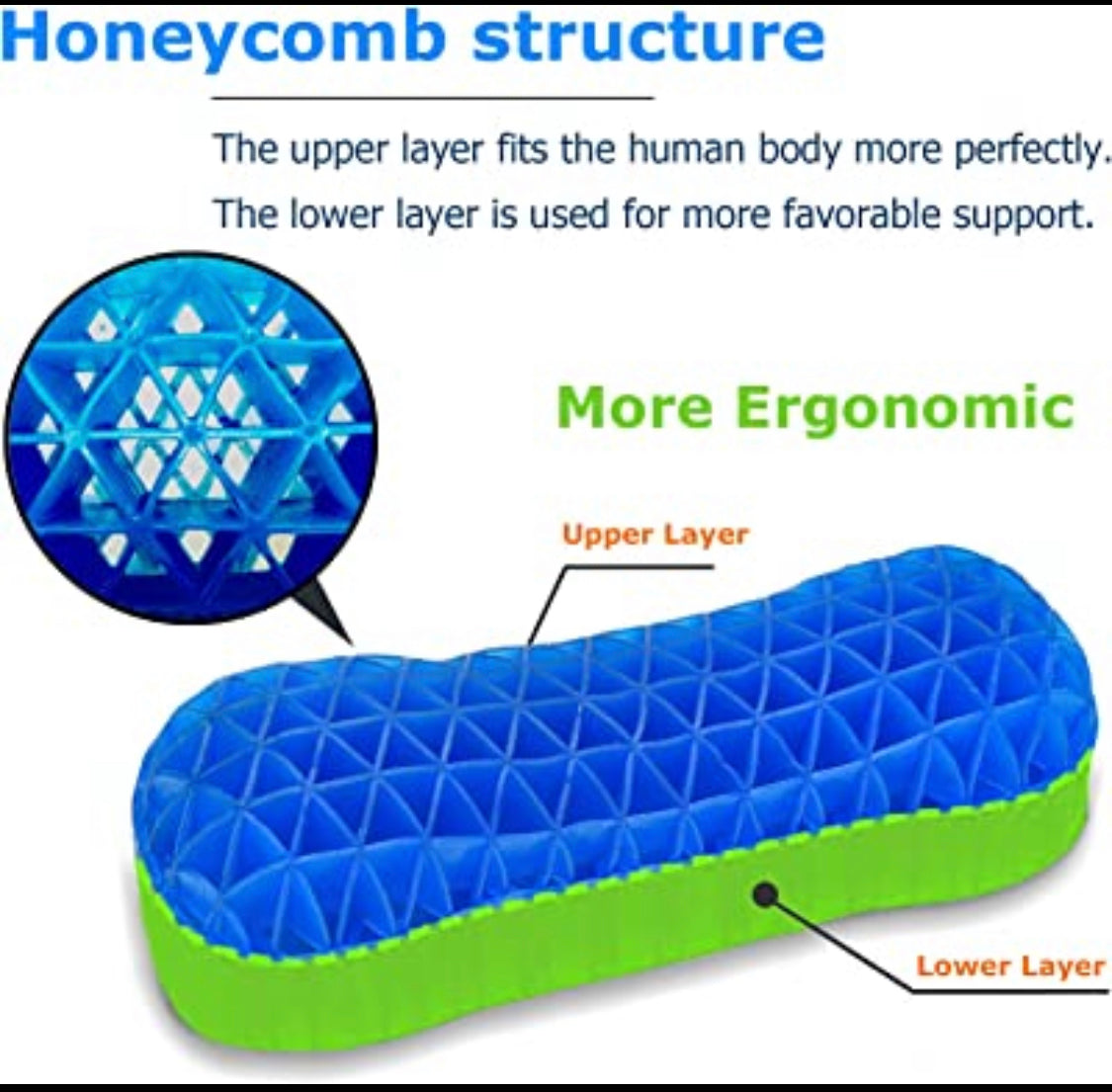 Honeycomb structure

The upper layer fits the human body more perfectly.
The lower layer is used for more favorable support.

More Ergonomic

Upper Layer

Lower Layer